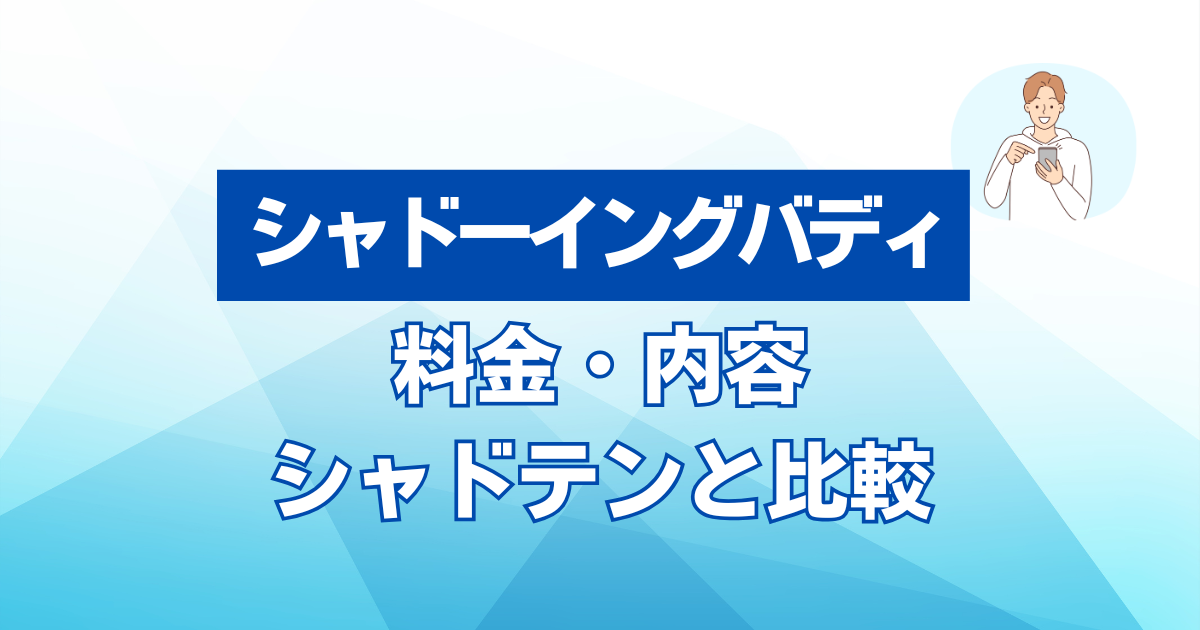 シャドーイングバディ

料金・内容
シャドテンと比較